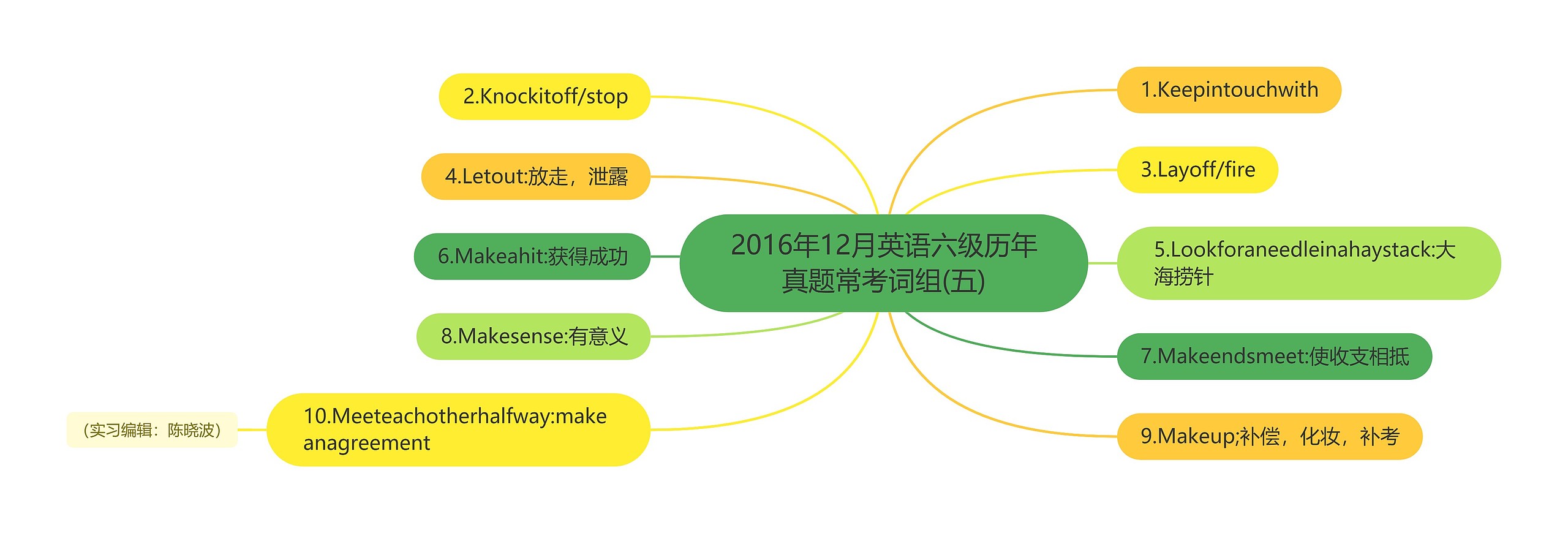 2016年12月英语六级历年真题常考词组(五)

1.Keepintouchwith

2.Knockitoff/stop

3.Layoff/fire

4.Letout:放走，泄露

5.Lookforaneedleinahaystack:大海捞针

6.Makeahit:获得成功

7.Makeendsmeet:使收支相抵

8.Makesense:有意义

9.Makeup;补偿，化妆，补考

10.Meeteachotherhalfway:make anagreement

（实习编辑：陈晓波）